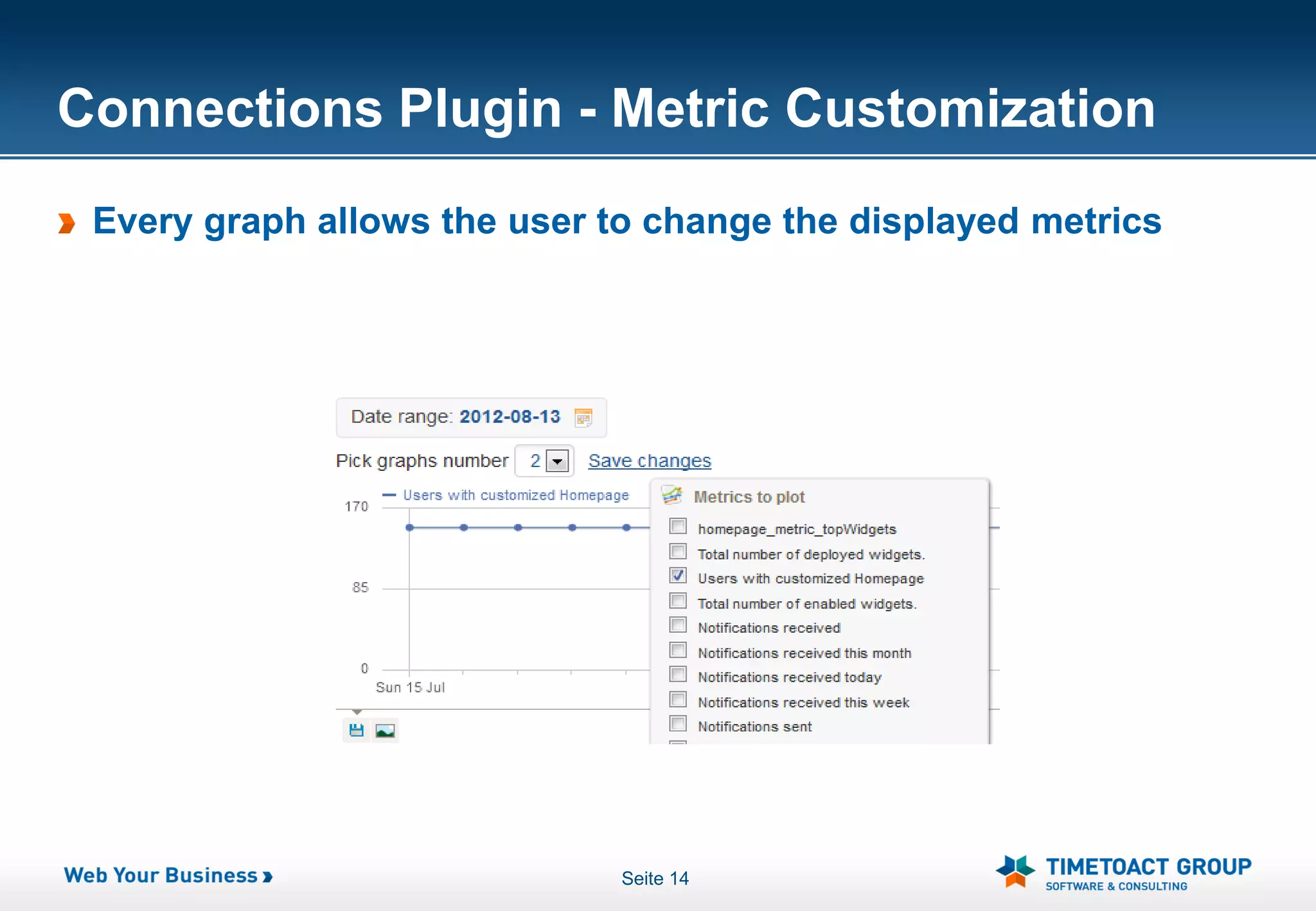 Connections Plugin - Metric Customization

Every graph allows the user to change the displayed metrics

Date range: 2012-08-13

Pick graphs number 2 Save changes

Users with customized Homepage

170

85

0

Sun 15 Jul

Metrics to plot

homepage_metric_topWidgets

Total number of deployed widgets.

Users with customized Homepage

Total number of enabled widgets.

Notifications received

Notifications received this month

Notifications received today

Notifications received this week

Notifications sent

Web Your Business

Seite 14

TIMETOACT GROUP
SOFTWARE & CONSULTING